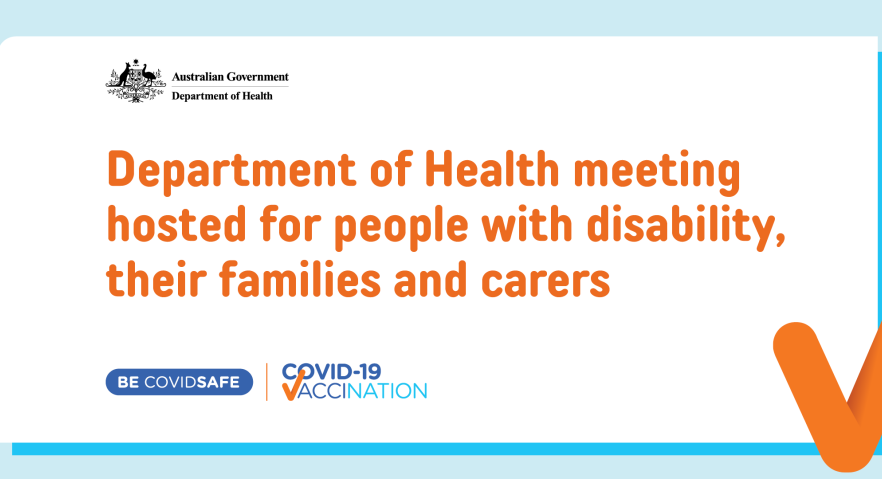 Australian Government
Department of Health

Department of Health meeting hosted for people with disability, their families and carers

BE COVIDSAFE

COVID-19 VACCINATION